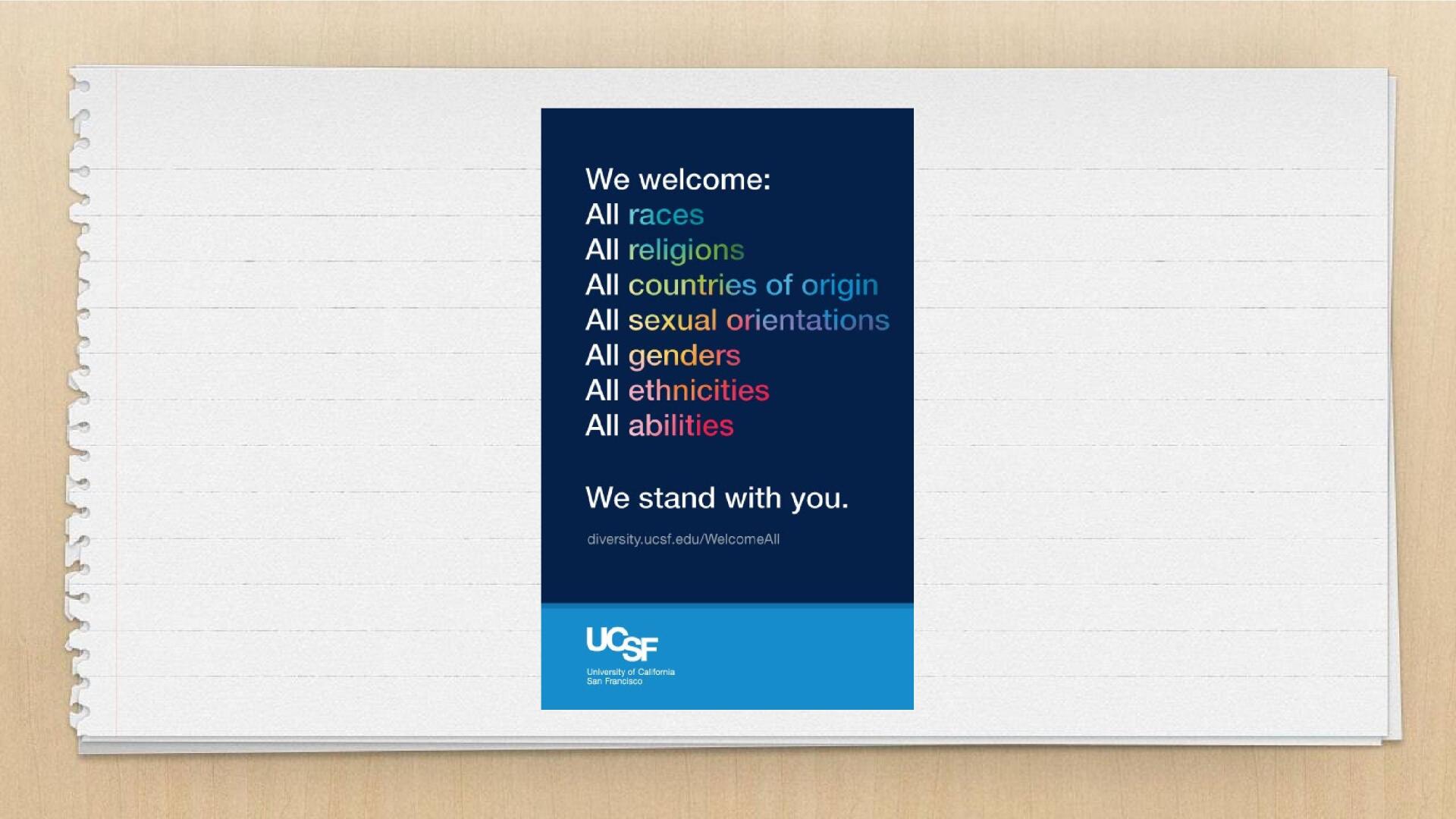 We welcome:
All races
All religions
All countries of origin
All sexual orientations
All genders
All ethnicities
All abilities

We stand with you.

diversity.ucsf.edu/WelcomeAll

UCSF
University of California
San Francisco